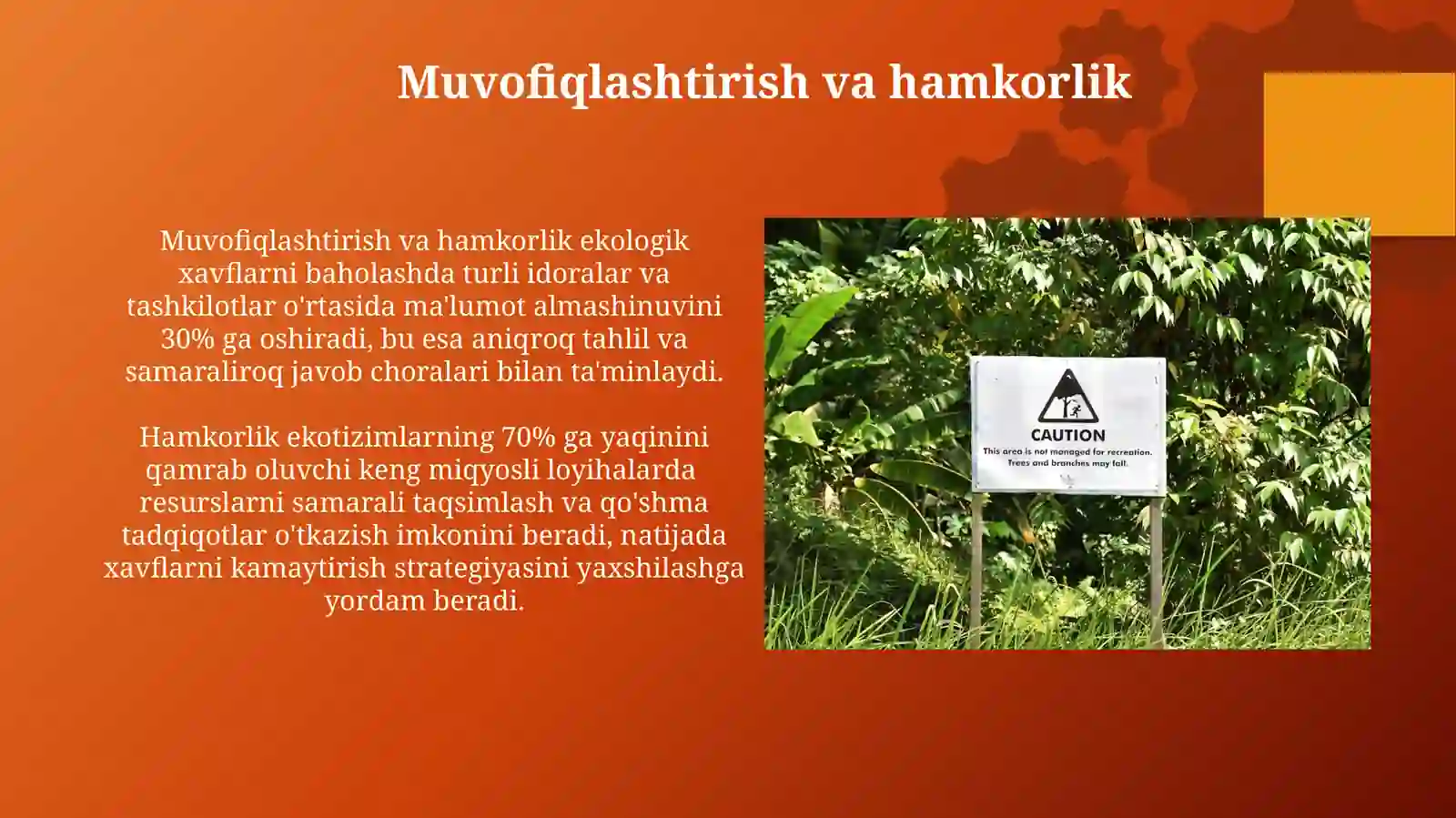 Muvofiqlashtirish va hamkorlik

Muvofiqlashtirish va hamkorlik ekologik xavflarni baholashda turli idoralar va tashkilotlar o'rtasida ma'lumot almashinuvini 30% ga oshiradi, bu esa aniqroq tahlil va samaraliroq javob choralari bilan ta'minlaydi.

Hamkorlik ekotizimlarning 70% ga yaqinini qamrab oluvchi keng miqyosli loyihalarda resurslarni samarali taqsimlash va qo'shma tadqiqotlar o'tkazish imkonini beradi, natijada xavflarni kamaytirish strategiyasini yaxshilashga yordam beradi.

CAUTION
This area is not managed for recreation.
Trees and branches may fall.